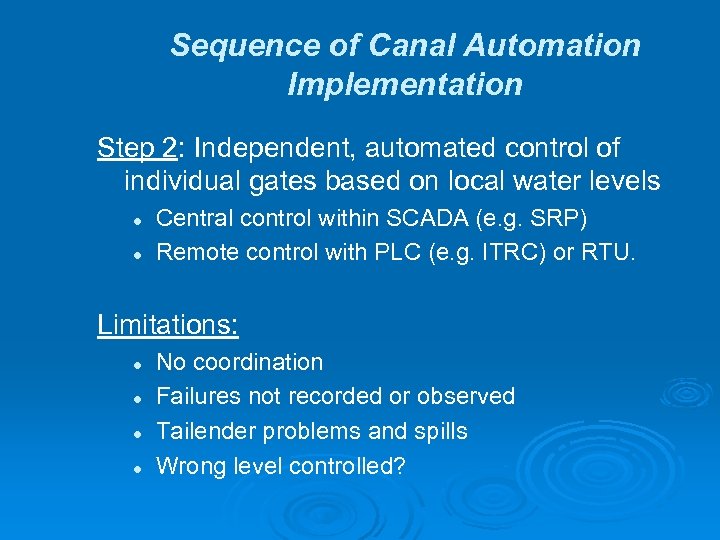 Sequence of Canal Automation Implementation

Step 2: Independent, automated control of individual gates based on local water levels

- Central control within SCADA (e.g. SRP)
- Remote control with PLC (e.g. ITRC) or RTU.

Limitations:

- No coordination
- Failures not recorded or observed
- Tailender problems and spills
- Wrong level controlled?